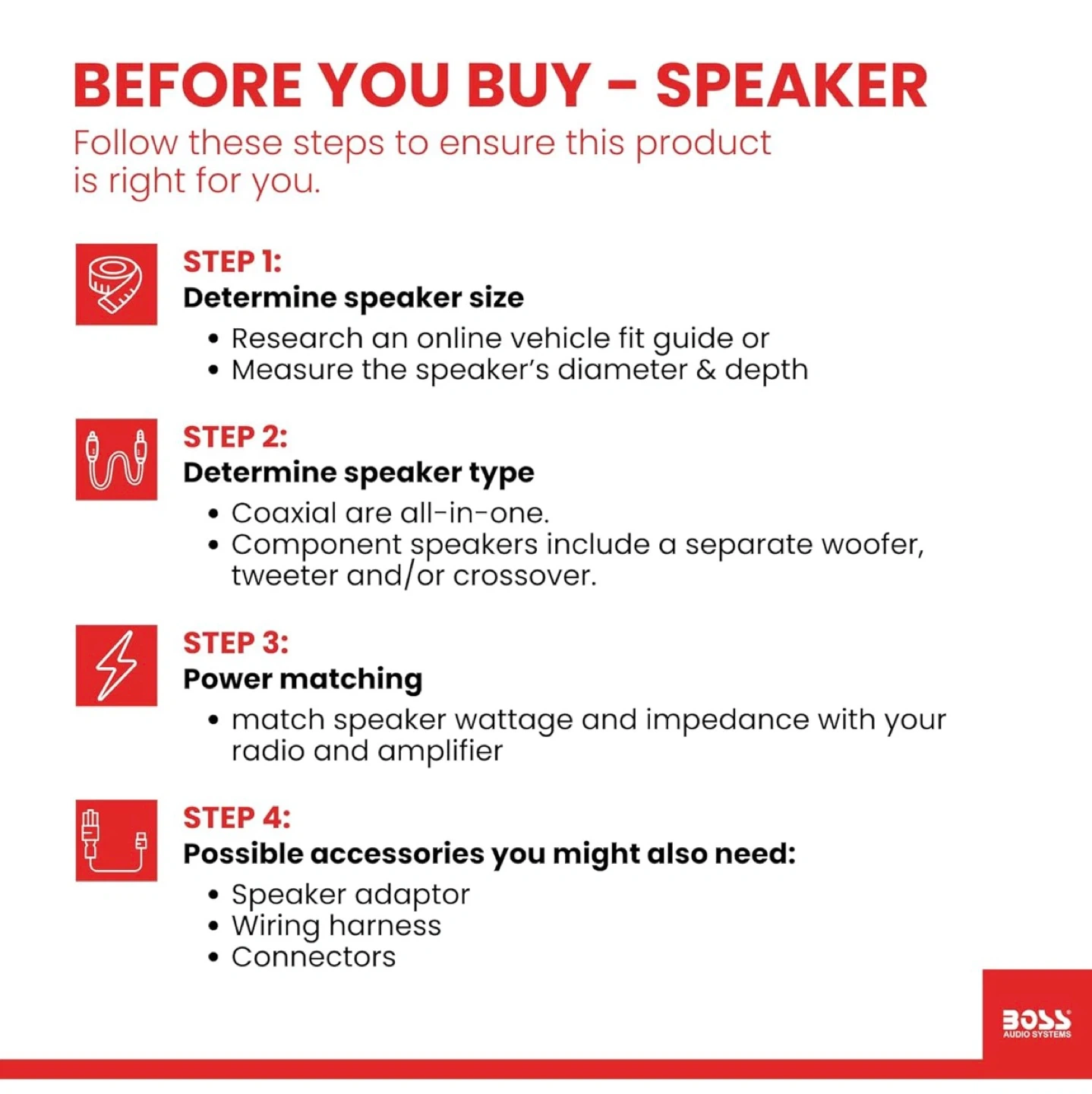 BEFORE YOU BUY – SPEAKER

Follow these steps to ensure this product is right for you.

STEP 1:
Determine speaker size
• Research an online vehicle fit guide or
• Measure the speaker's diameter & depth

STEP 2:
Determine speaker type
• Coaxial are all-in-one.
• Component speakers include a separate woofer, tweeter and/or crossover.

STEP 3:
Power matching
• match speaker wattage and impedance with your radio and amplifier

STEP 4:
Possible accessories you might also need:
• Speaker adaptor
• Wiring harness
• Connectors

BOSS
AUDIO SYSTEMS